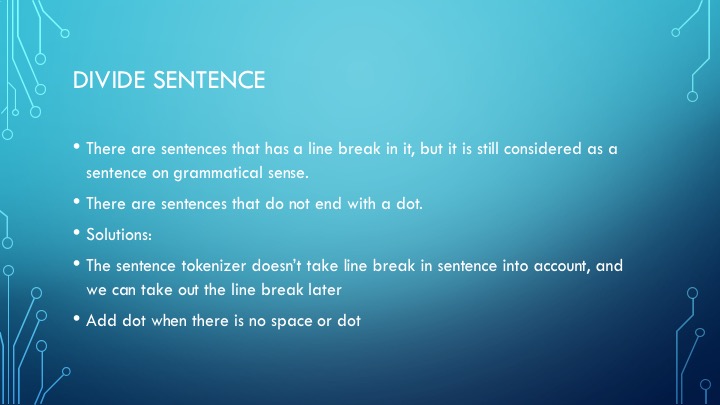 DIVIDE SENTENCE

• There are sentences that has a line break in it, but it is still considered as a sentence on grammatical sense.

• There are sentences that do not end with a dot.

• Solutions:

• The sentence tokenizer doesn't take line break in sentence into account, and we can take out the line break later

• Add dot when there is no space or dot